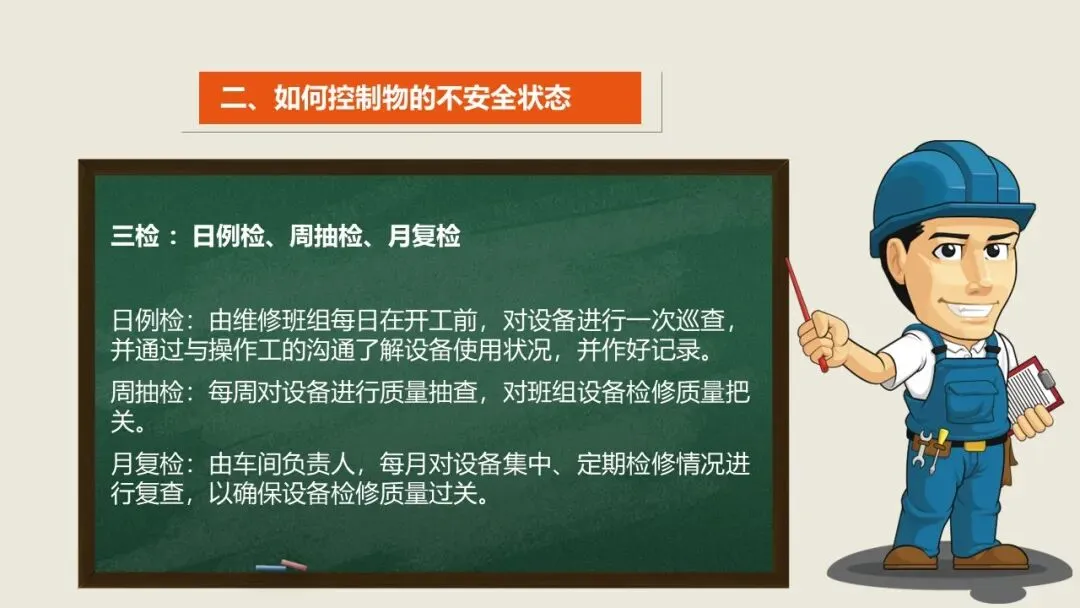 二、如何控制物的不安全状态

三检 ： 日例检、周抽检、月复检

日例检：由维修班组每日在开工前，对设备进行一次巡查，并通过与操作工的沟通了解设备使用状况，并作好记录。

周抽检：每周对设备进行质量抽查，对班组设备检修质量把关。

月复检：由车间负责人，每月对设备集中、定期检修情况进行复查，以确保设备检修质量过关。